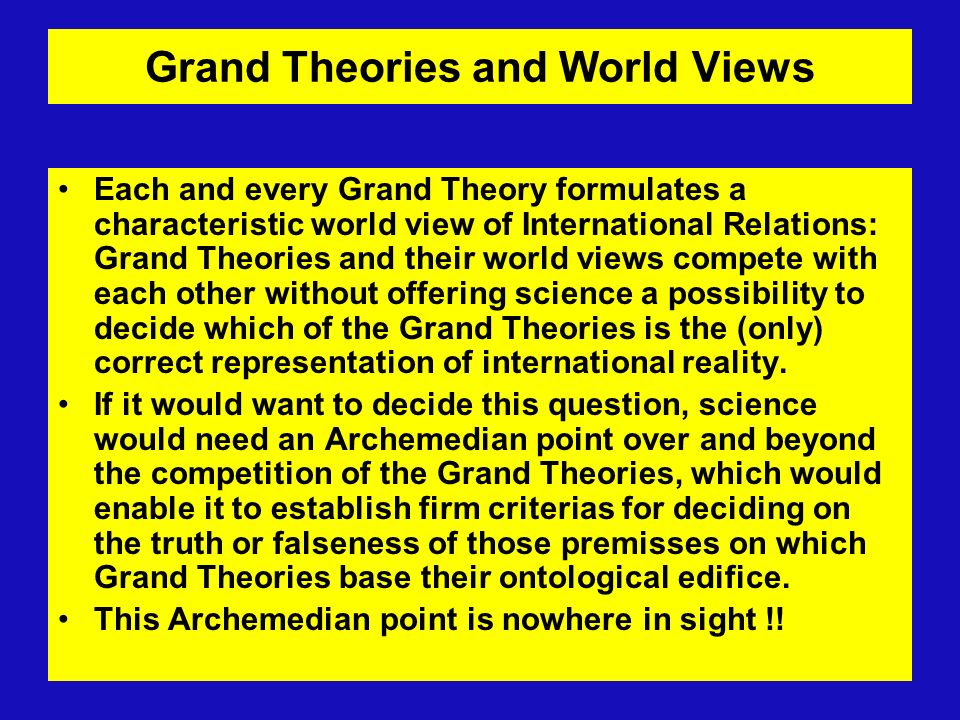 Grand Theories and World Views

• Each and every Grand Theory formulates a characteristic world view of International Relations: Grand Theories and their world views compete with each other without offering science a possibility to decide which of the Grand Theories is the (only) correct representation of international reality.

• If it would want to decide this question, science would need an Archemedian point over and beyond the competition of the Grand Theories, which would enable it to establish firm criterias for deciding on the truth or falseness of those premisses on which Grand Theories base their ontological edifice.

• This Archemedian point is nowhere in sight !!